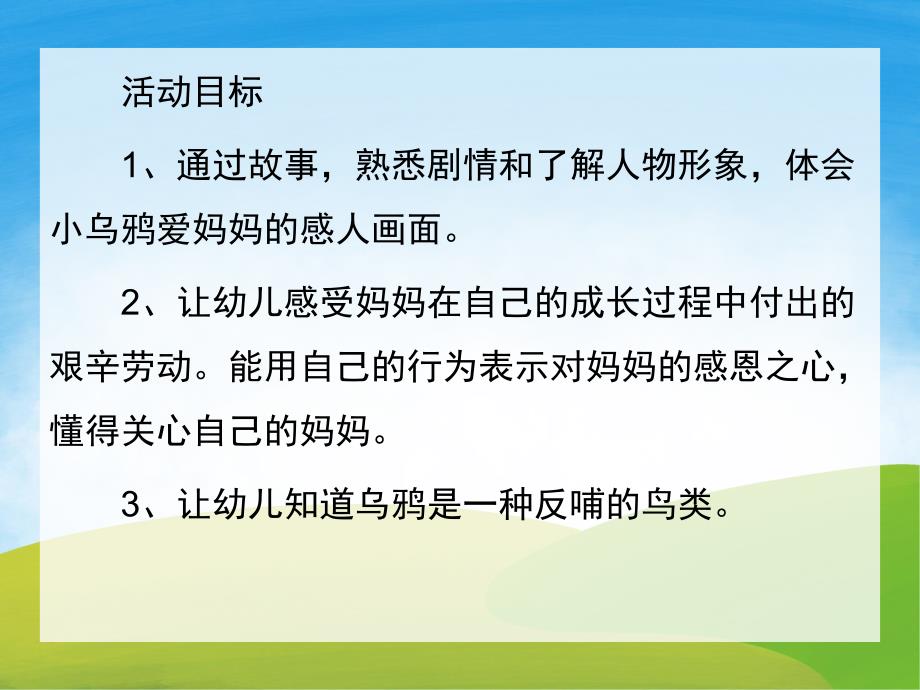 活动目标

1、通过故事，熟悉剧情和了解人物形象，体会小乌鸦爱妈妈的感人画面。

2、让幼儿感受妈妈在自己的成长过程中付出的艰辛劳动。能用自己的行为表示对妈妈的感恩之心，懂得关心自己的妈妈。

3、让幼儿知道乌鸦是一种反哺的鸟类。